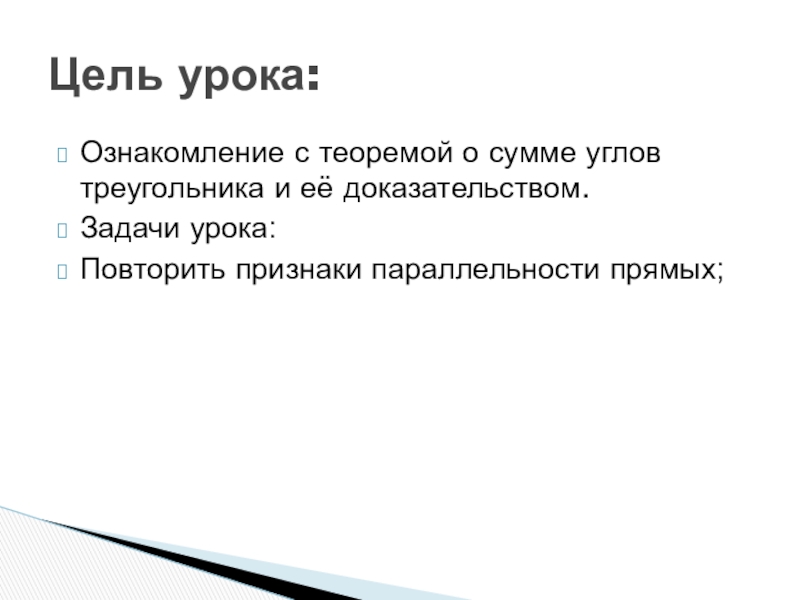 Цель урока:

Ознакомление с теоремой о сумме углов треугольника и её доказательством.

Задачи урока:

Повторить признаки параллельности прямых;